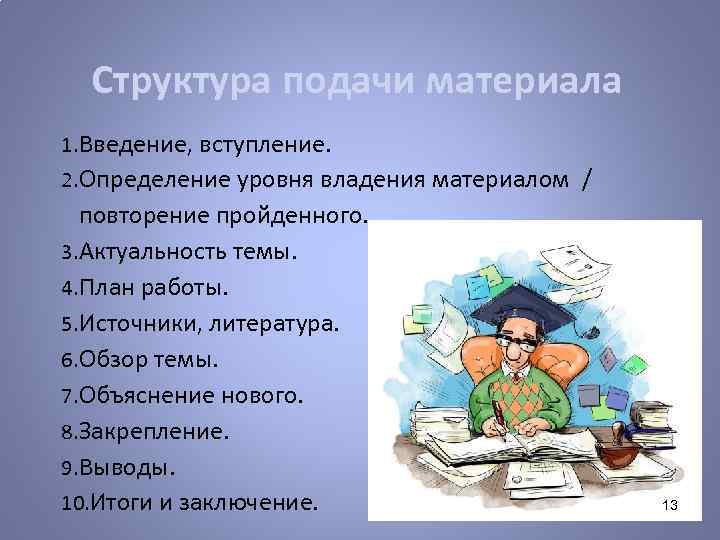 Структура подачи материала

1.Введение, вступление.
2.Определение уровня владения материалом / повторение пройденного.
3.Актуальность темы.
4.План работы.
5.Источники, литература.
6.Обзор темы.
7.Объяснение нового.
8.Закрепление.
9.Выводы.
10.Итоги и заключение.

13